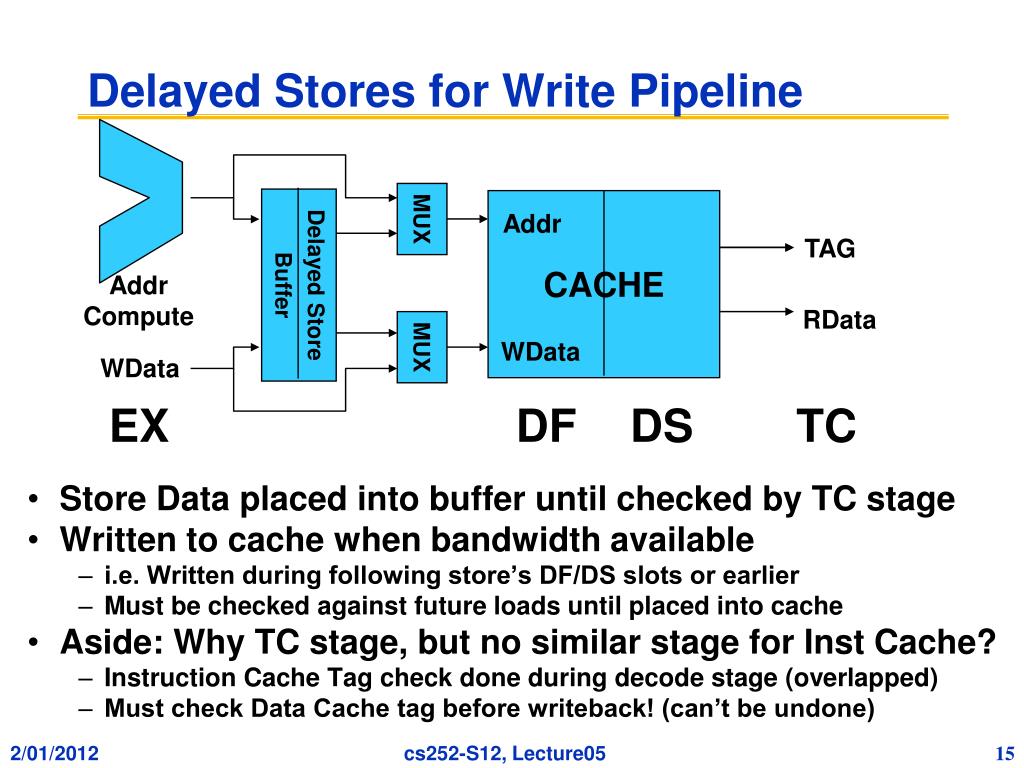 Delayed Stores for Write Pipeline

Addr Compute

WData

Delayed Store Buffer

MUX

MUX

Addr

CACHE

WData

TAG

RData

EX

DF

DS

TC

• Store Data placed into buffer until checked by TC stage
• Written to cache when bandwidth available
– i.e. Written during following store's DF/DS slots or earlier
– Must be checked against future loads until placed into cache
• Aside: Why TC stage, but no similar stage for Inst Cache?
– Instruction Cache Tag check done during decode stage (overlapped)
– Must check Data Cache tag before writeback! (can't be undone)

2/01/2012

cs252-S12, Lecture05

15